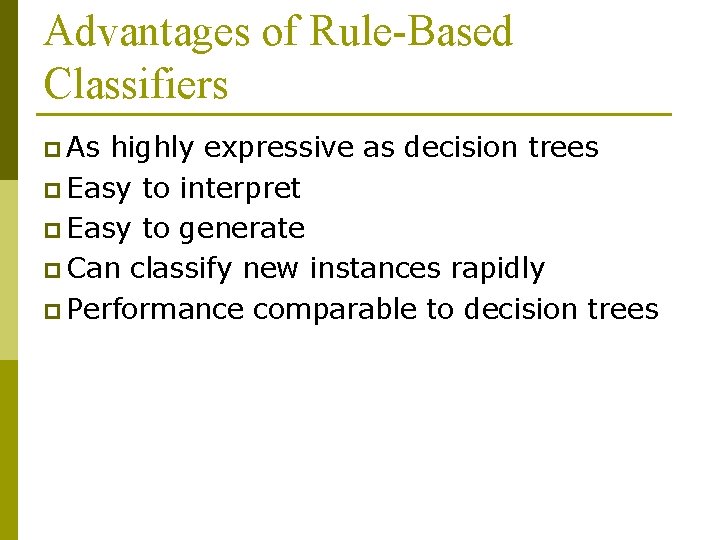 Advantages of Rule-Based Classifiers

- As highly expressive as decision trees
- Easy to interpret
- Easy to generate
- Can classify new instances rapidly
- Performance comparable to decision trees